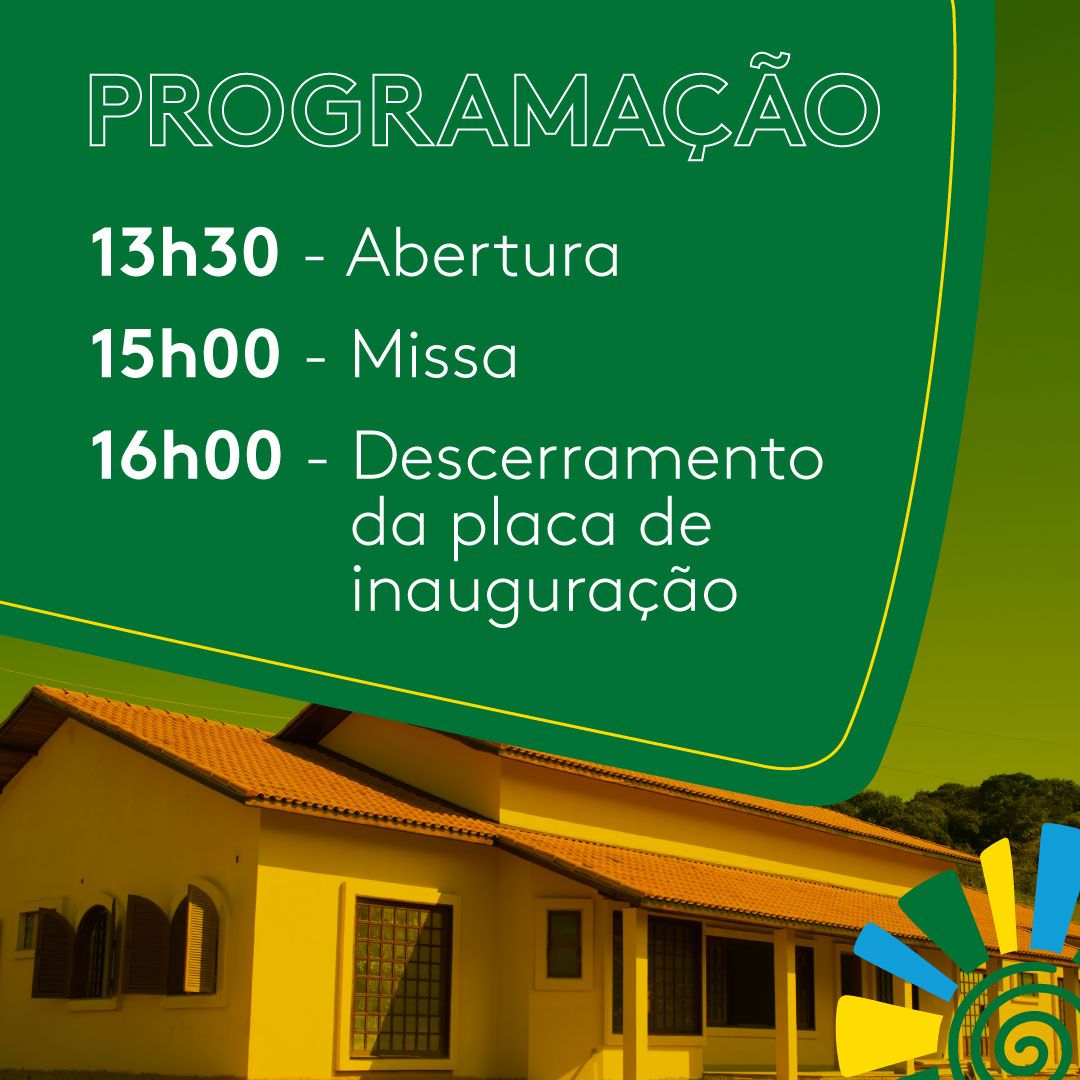 PROGRAMAÇÃO

13h30 - Abertura

15h00 - Missa

16h00 - Descerramento da placa de inauguração